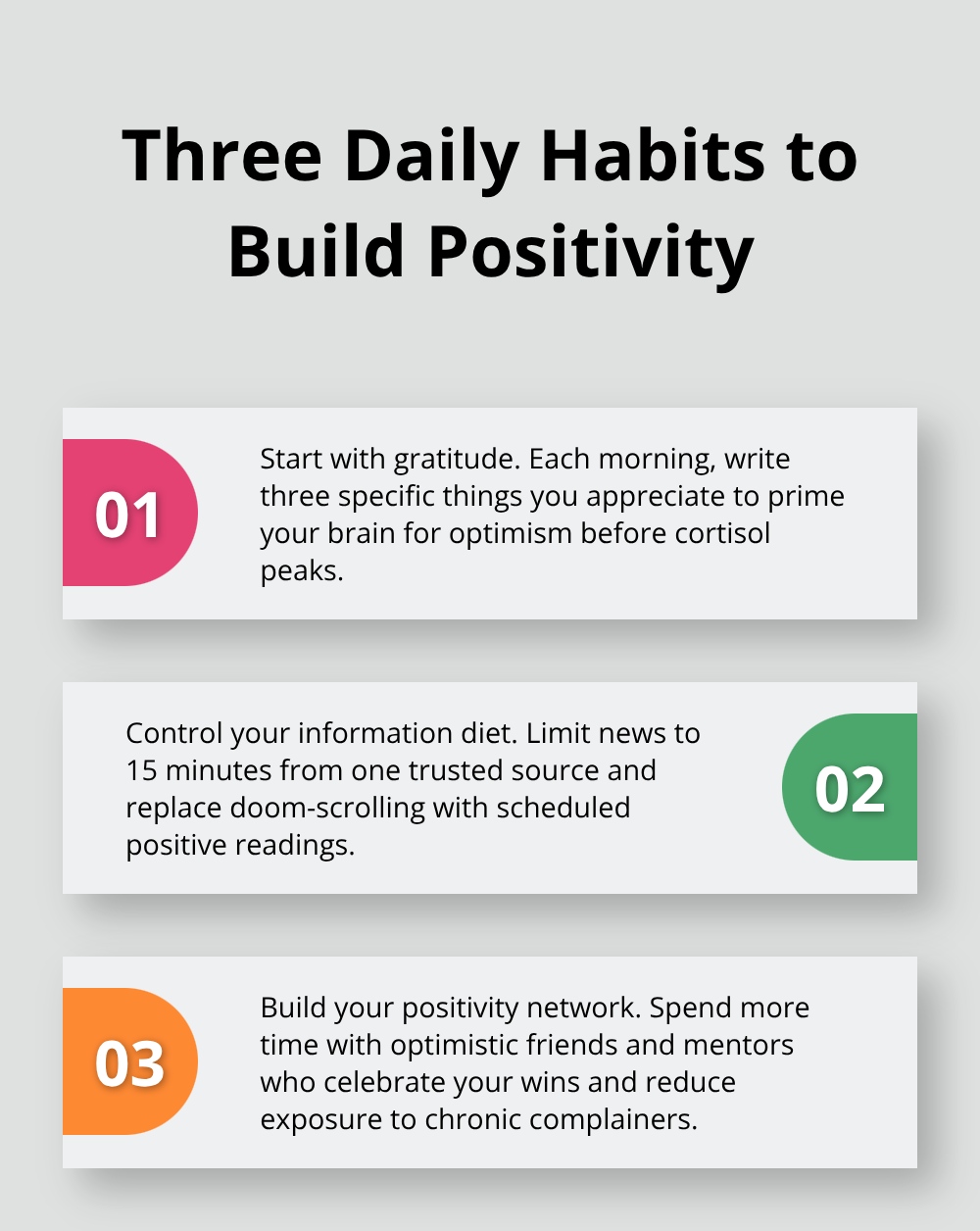 Three Daily Habits to Build Positivity

01

Start with gratitude. Each morning, write three specific things you appreciate to prime your brain for optimism before cortisol peaks.

Control your information diet. Limit news to 15 minutes from one trusted source and replace doom-scrolling with scheduled positive readings.

02

03

Build your positivity network. Spend more time with optimistic friends and mentors who celebrate your wins and reduce exposure to chronic complainers.